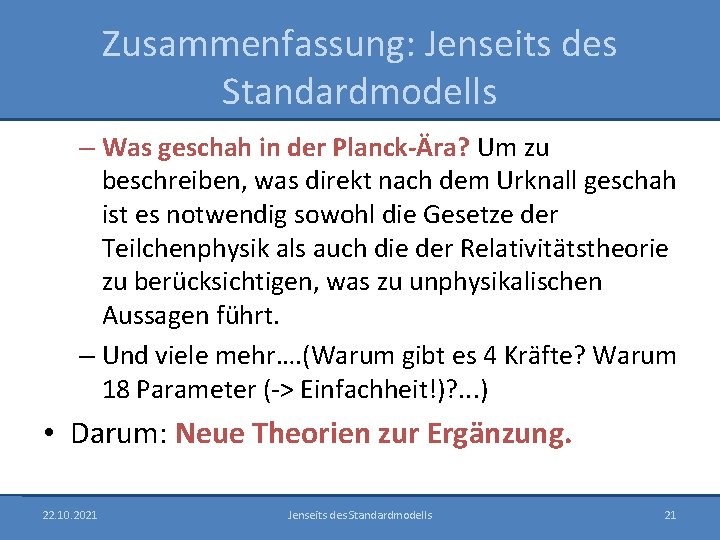 Zusammenfassung: Jenseits des Standardmodells

– Was geschah in der Planck-Ära? Um zu beschreiben, was direkt nach dem Urknall geschah ist es notwendig sowohl die Gesetze der Teilchenphysik als auch die der Relativitätstheorie zu berücksichtigen, was zu unphysikalischen Aussagen führt.

– Und viele mehr….(Warum gibt es 4 Kräfte? Warum 18 Parameter (-> Einfachheit!)?...)

• Darum: Neue Theorien zur Ergänzung.

22.10.2021

Jenseits des Standardmodells

21